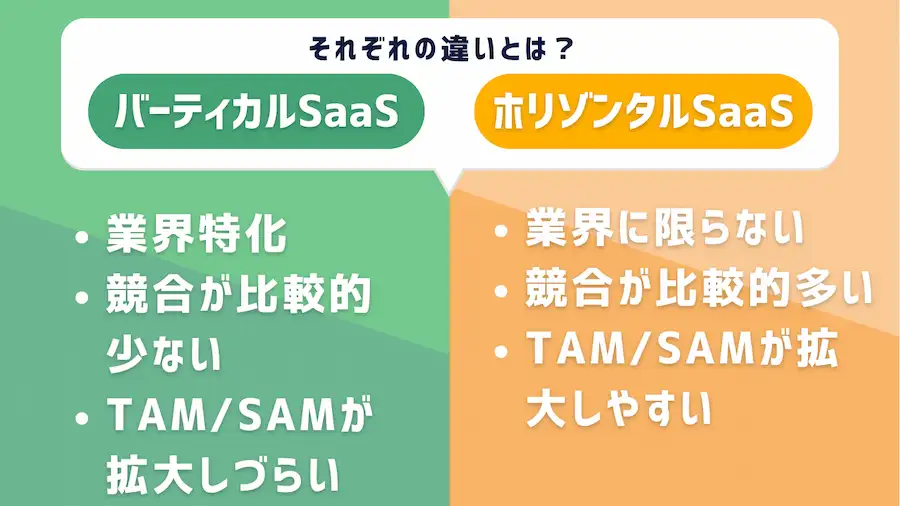 それぞれの違いとは？

バーティカルSaaS

ホリゾンタルSaaS

• 業界特化
• 競合が比較的少ない
• TAM/SAMが拡大しづらい

• 業界に限らない
• 競合が比較的多い
• TAM/SAMが拡大しやすい